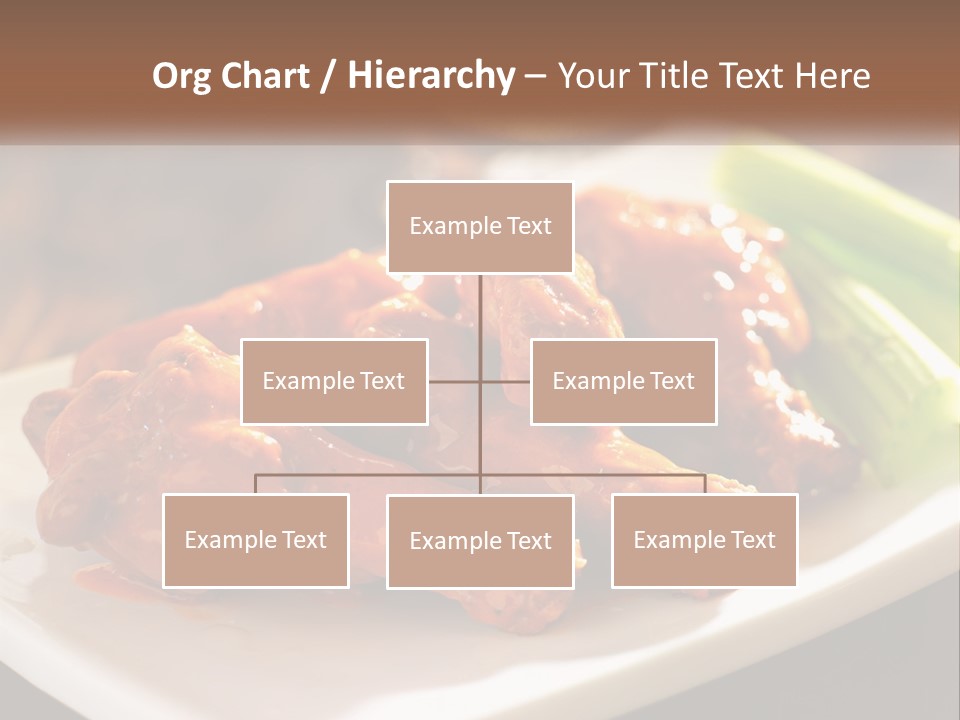 Org Chart / Hierarchy – Your Title Text Here

Example Text

Example Text

Example Text

Example Text

Example Text

Example Text